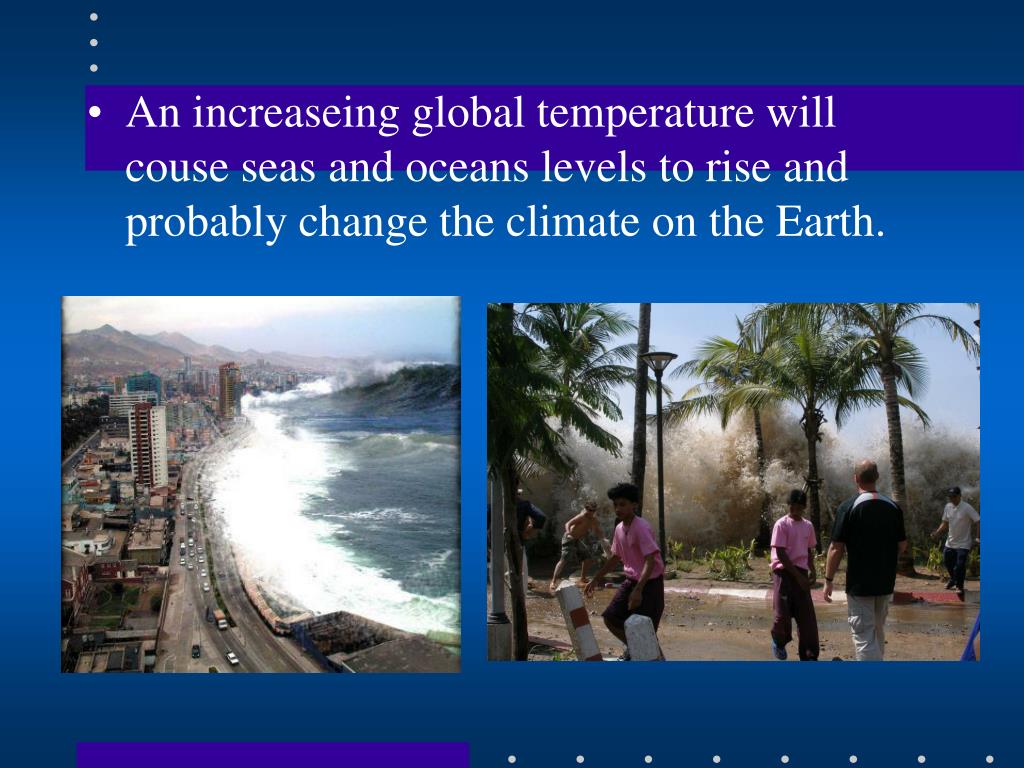 • An increaseing global temperature will couse seas and oceans levels to rise and probably change the climate on the Earth.